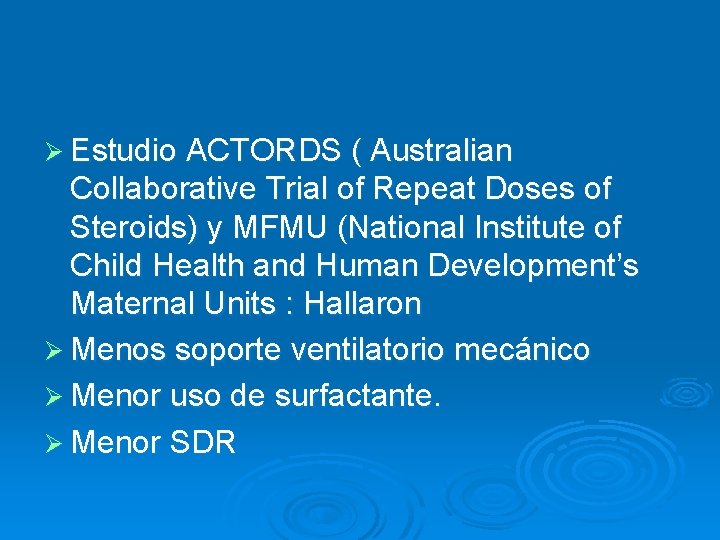 ➢ Estudio ACTORDS ( Australian Collaborative Trial of Repeat Doses of Steroids) y MFMU (National Institute of Child Health and Human Development's Maternal Units : Hallaron

➢ Menos soporte ventilatorio mecánico

➢ Menor uso de surfactante.

➢ Menor SDR